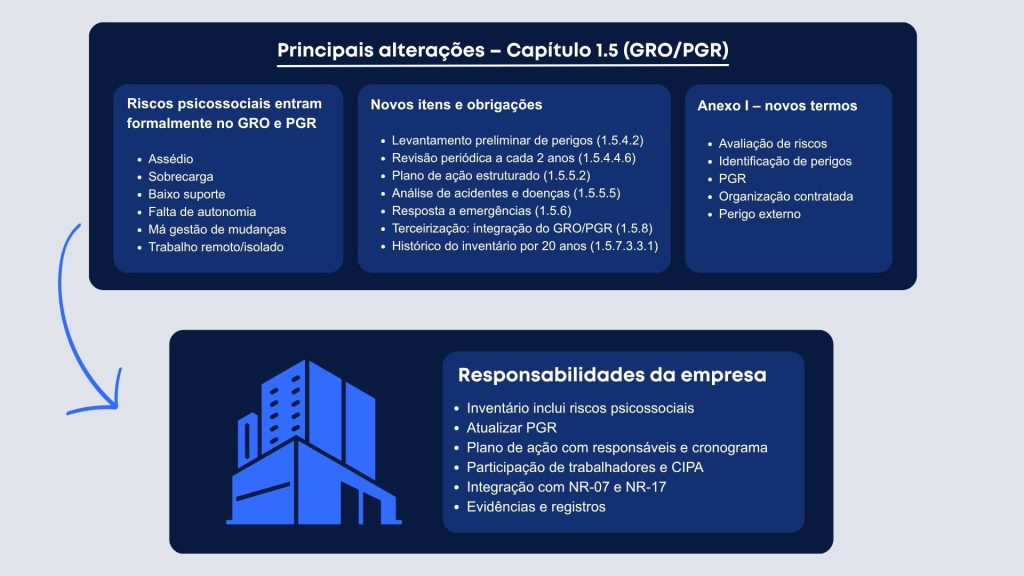 Principais alterações – Capítulo 1.5 (GRO/PGR)

Riscos psicossociais entram formalmente no GRO e PGR

- Assédio
- Sobrecarga
- Baixo suporte
- Falta de autonomia
- Má gestão de mudanças
- Trabalho remoto/isolado

Novos itens e obrigações

- Levantamento preliminar de perigos (1.5.4.2)
- Revisão periódica a cada 2 anos (1.5.4.4.6)
- Plano de ação estruturado (1.5.5.2)
- Análise de acidentes e doenças (1.5.5.5)
- Resposta a emergências (1.5.6)
- Terceirização: integração do GRO/PGR (1.5.8)
- Histórico do inventário por 20 anos (1.5.7.3.3.1)

Anexo I – novos termos

- Avaliação de riscos
- Identificação de perigos
- PGR
- Organização contratada
- Perigo externo

Responsabilidades da empresa

- Inventário inclui riscos psicossociais
- Atualizar PGR
- Plano de ação com responsáveis e cronograma
- Participação de trabalhadores e CIPA
- Integração com NR-07 e NR-17
- Evidências e registros